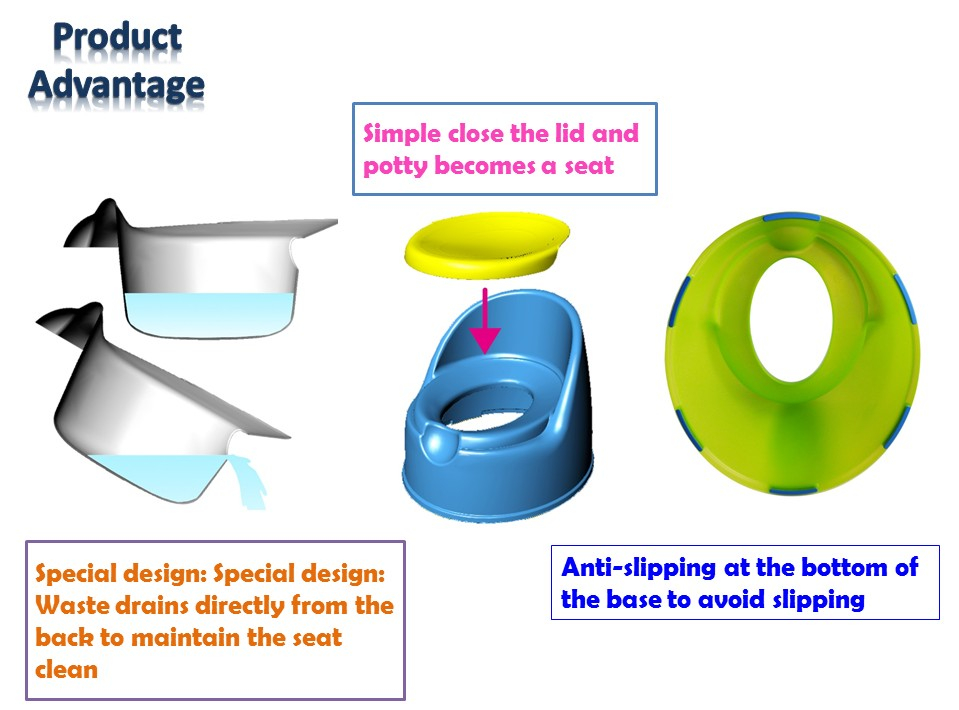 Product Advantage

Simple close the lid and potty becomes a seat

Special design: Special design: Waste drains directly from the back to maintain the seat clean

Anti-slipping at the bottom of the base to avoid slipping